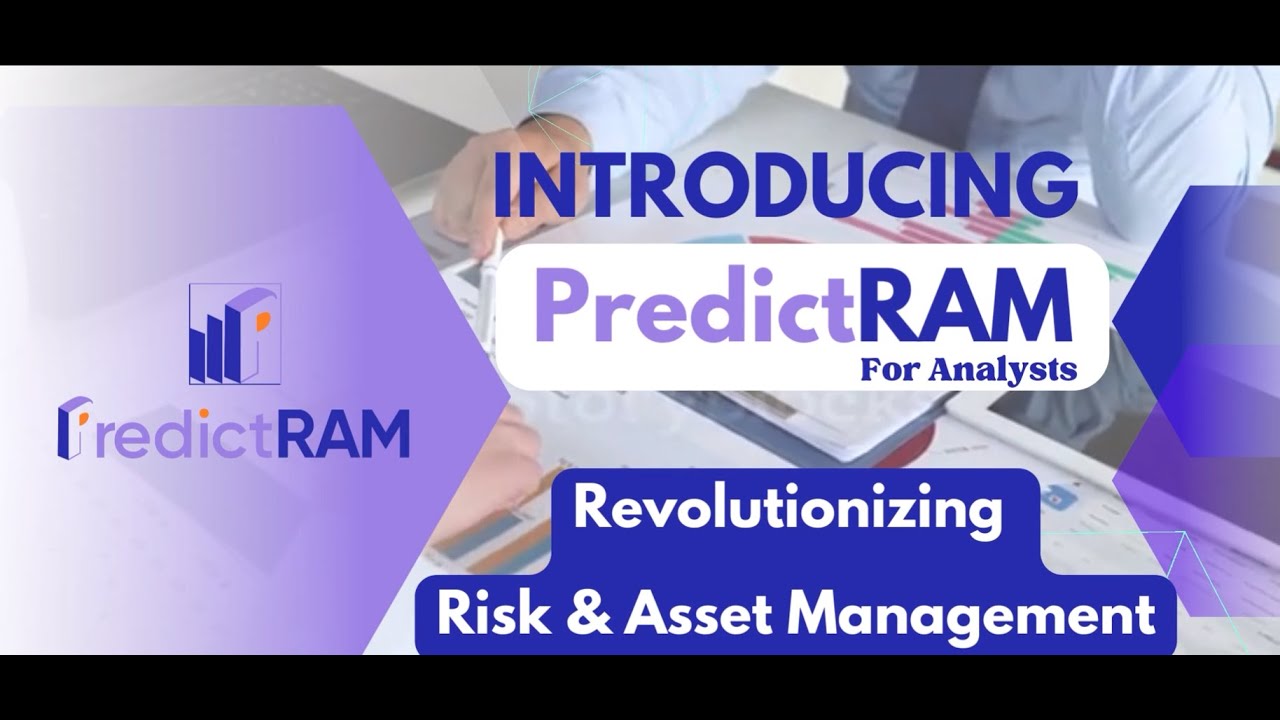 PredictRAM

INTRODUCING

PredictRAM

For Analysts

Revolutionizing

Risk & Asset Management